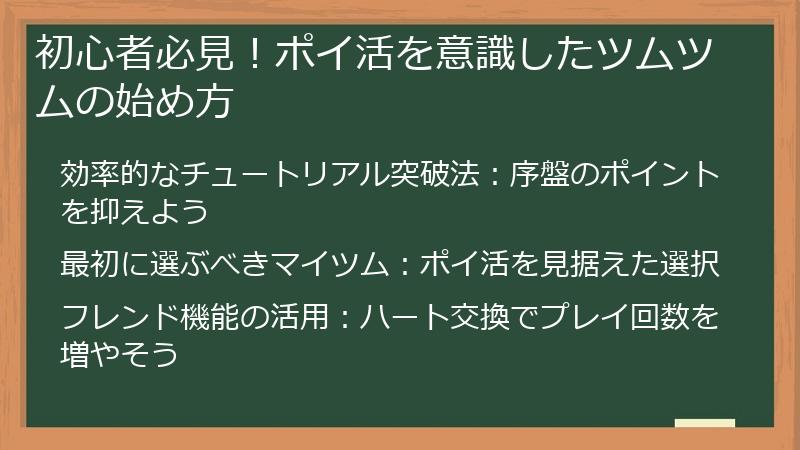 初心者必見！ポイ活を意識したツムツムの始め方

効率的なチュートリアル突破法：序盤のポイントを抑えよう

最初に選ぶべきマイツム：ポイ活を見据えた選択

フレンド機能の活用：ハート交換でプレイ回数を増やそう